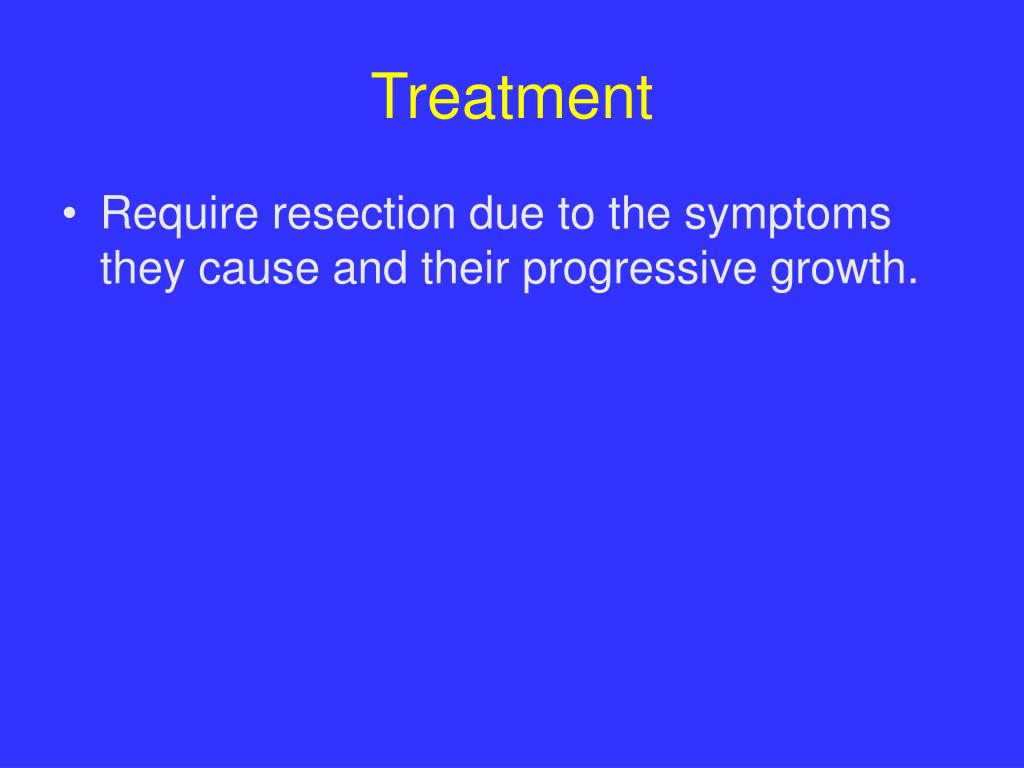 Treatment

• Require resection due to the symptoms they cause and their progressive growth.